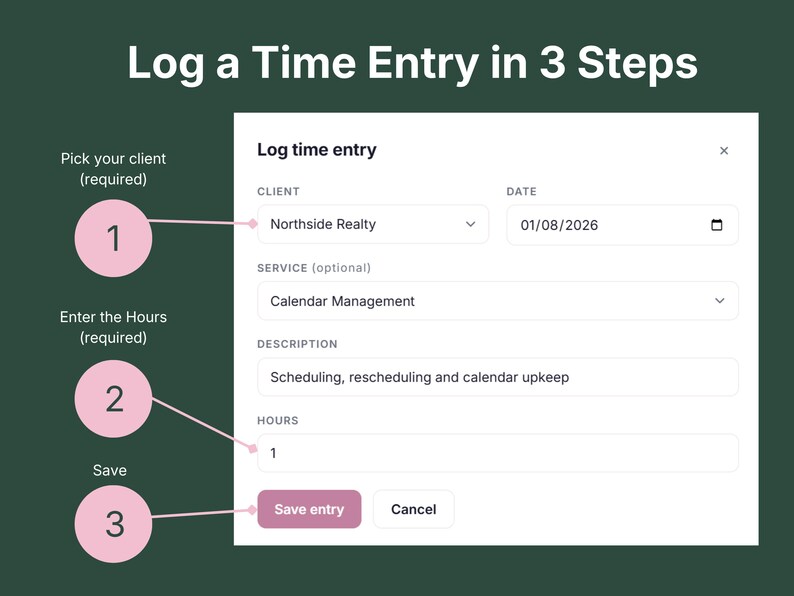 Log a Time Entry in 3 Steps

Pick your client (required)

1

Enter the Hours (required)

2

Save

3

Log time entry

×

CLIENT

Northside Realty

DATE

01/08/2026

SERVICE (optional)

Calendar Management

DESCRIPTION

Scheduling, rescheduling and calendar upkeep

HOURS

1

Save entry

Cancel